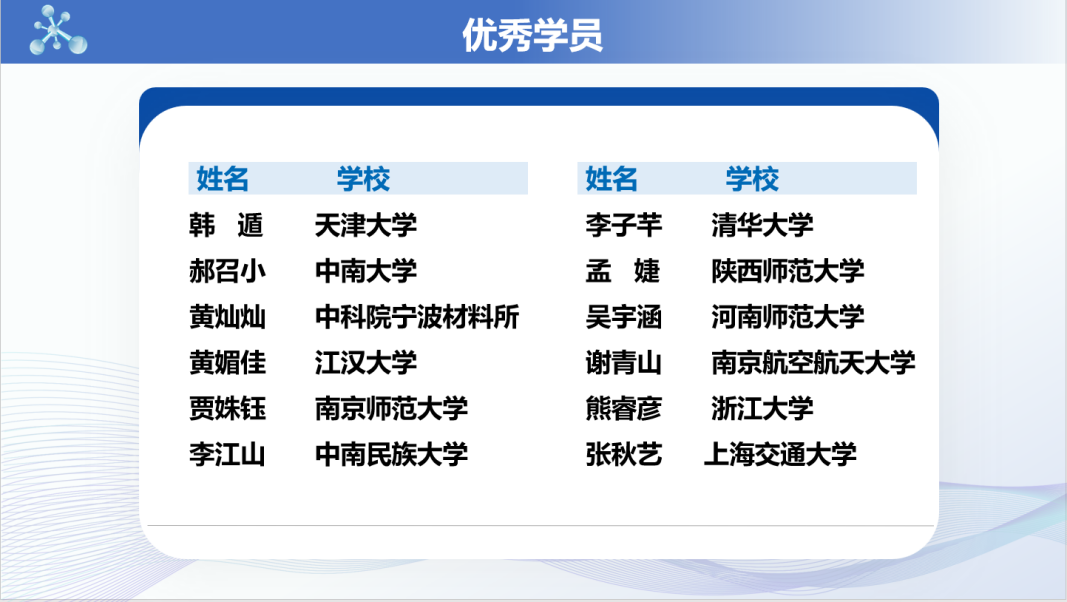 优秀学员

| 姓名 | 学校 |
|---|---|
| 韩 遁 | 天津大学 |
| 郝召小 | 中南大学 |
| 黄灿灿 | 中科院宁波材料所 |
| 黄媚佳 | 江汉大学 |
| 贾姝钰 | 南京师范大学 |
| 李江山 | 中南民族大学 |

| 姓名 | 学校 |
|---|---|
| 李子芊 | 清华大学 |
| 孟 婕 | 陕西师范大学 |
| 吴宇涵 | 河南师范大学 |
| 谢青山 | 南京航空航天大学 |
| 熊睿彦 | 浙江大学 |
| 张秋艺 | 上海交通大学 |